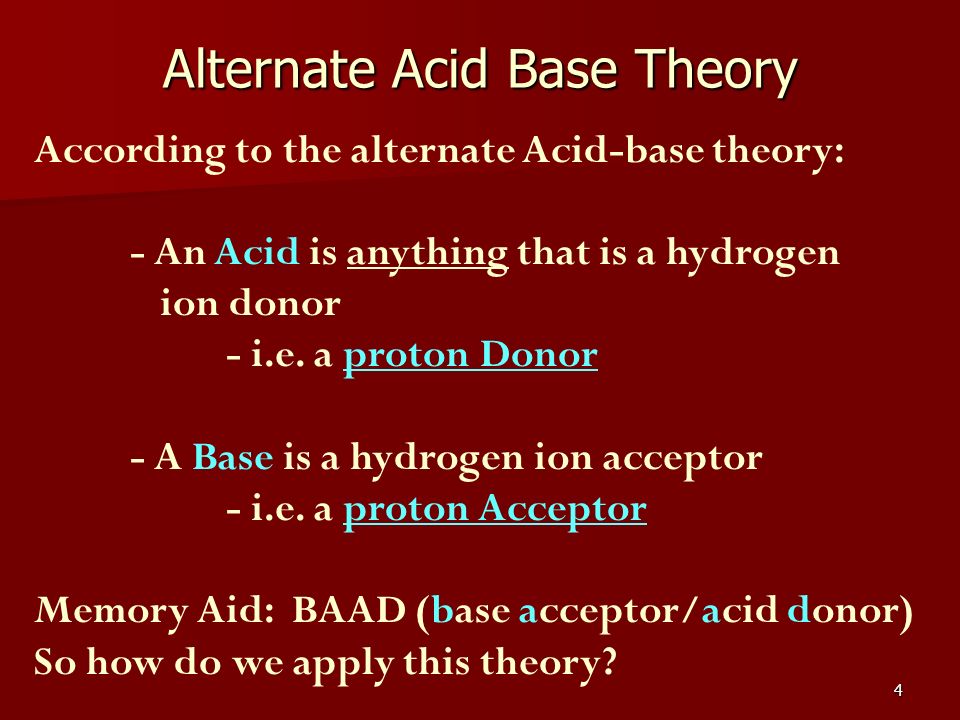 Alternate Acid Base Theory

According to the alternate Acid-base theory:

- An Acid is anything that is a hydrogen ion donor
- i.e. a proton Donor

- A Base is a hydrogen ion acceptor
- i.e. a proton Acceptor

Memory Aid: BAAD (base acceptor/acid donor)
So how do we apply this theory?

4